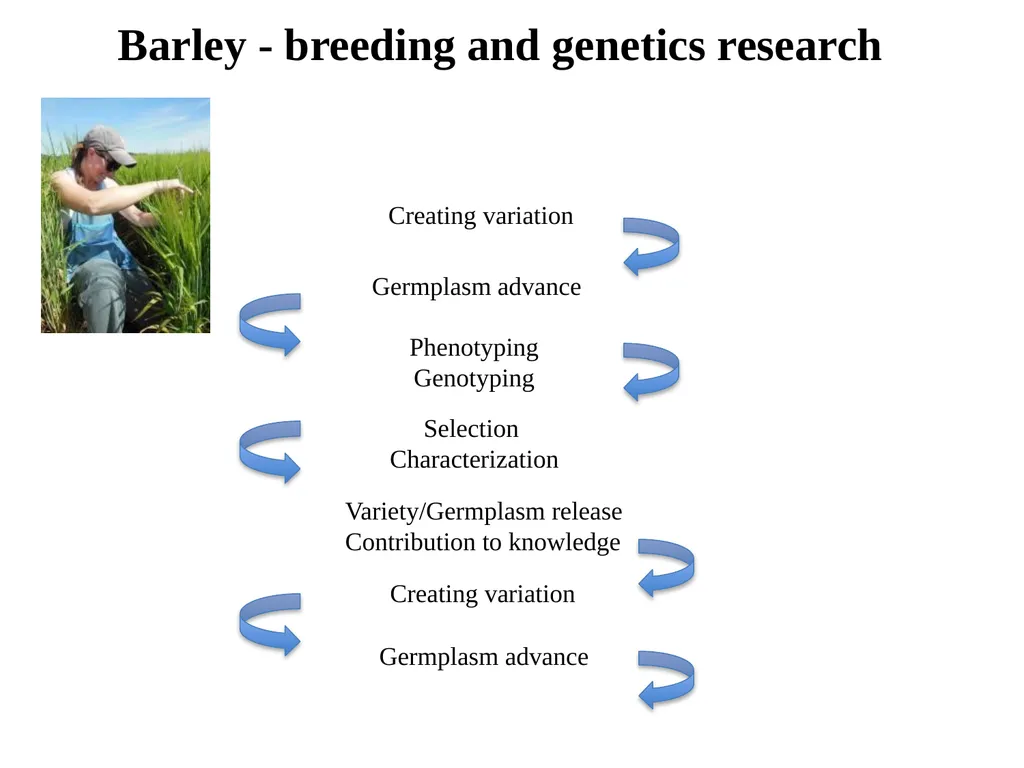 Barley - breeding and genetics research

Creating variation

Germplasm advance

Phenotyping
Genotyping

Selection
Characterization

Variety/Germplasm release
Contribution to knowledge

Creating variation

Germplasm advance